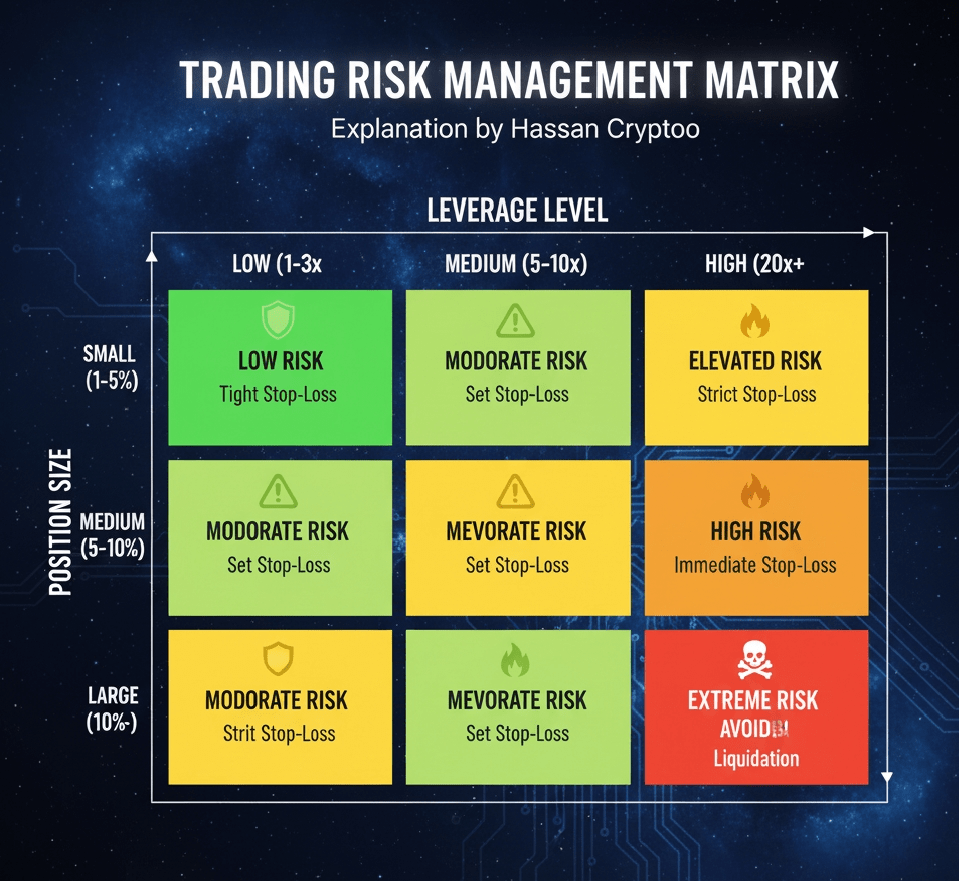 TRADING RISK MANAGEMENT MATRIX
Explanation by Hassan Cryptoo

LEVERAGE LEVEL

POSITION SIZE

| | LOW (1-3x | MEDIUM (5-10x) | HIGH (20x+ |
|---|---|---|---|
| SMALL (1-5%) | LOW RISK Tight Stop-Loss | MODORATE RISK Set Stop-Loss | ELEVATED RISK Strict Stop-Loss |
| MEDIUM (5-10%) | MODORATE RISK Set Stop-Loss | MEVORATE RISK Set Stop-Loss | HIGH RISK Immediate Stop-Loss |
| LARGE (10%-) | MODORATE RISK Strit Stop-Loss | MEVORATE RISK Set Stop-Loss | EXTREME RISK AVOID! Liquidation |